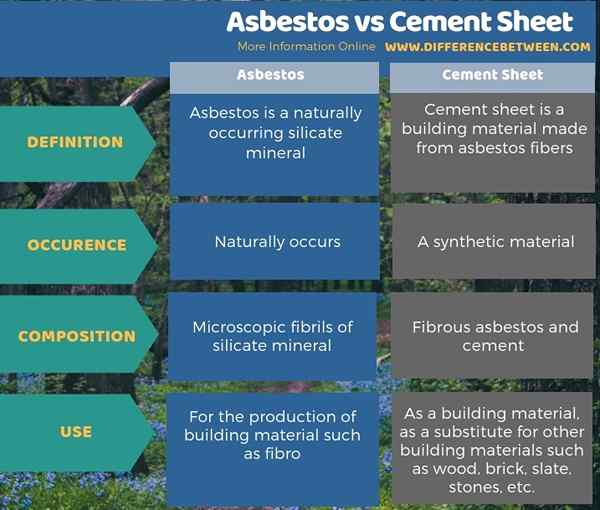 Asbestos vs Cement Sheet

More Information Online WWW.DIFFERENCEBETWEEN.COM

| | Asbestos | Cement Sheet |
|---|---|---|
| DEFINITION | Asbestos is a naturally occurring silicate mineral | Cement sheet is a building material made from asbestos fibers |
| OCCURENCE | Naturally occurs | A synthetic material |
| COMPOSITION | Microscopic fibrils of silicate mineral | Fibrous asbestos and cement |
| USE | For the production of building material such as fibro | As a building material, as a substitute for other building materials such as wood, brick, slate, stones, etc. |